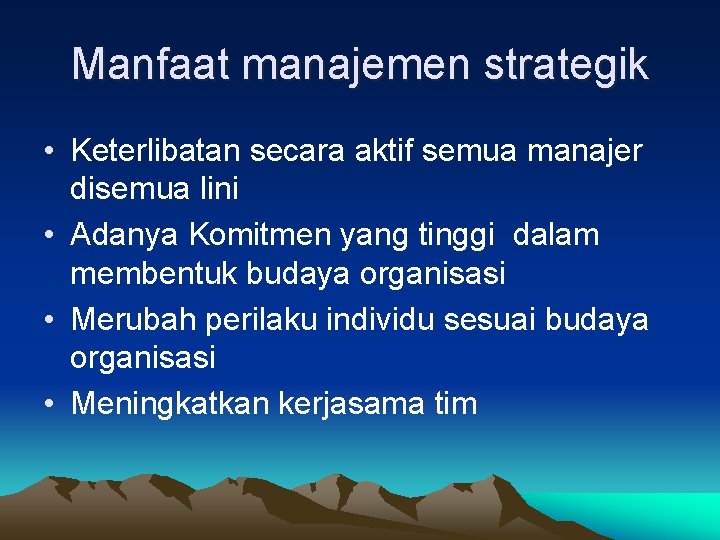 Manfaat manajemen strategik

• Keterlibatan secara aktif semua manajer disemua lini
• Adanya Komitmen yang tinggi dalam membentuk budaya organisasi
• Merubah perilaku individu sesuai budaya organisasi
• Meningkatkan kerjasama tim